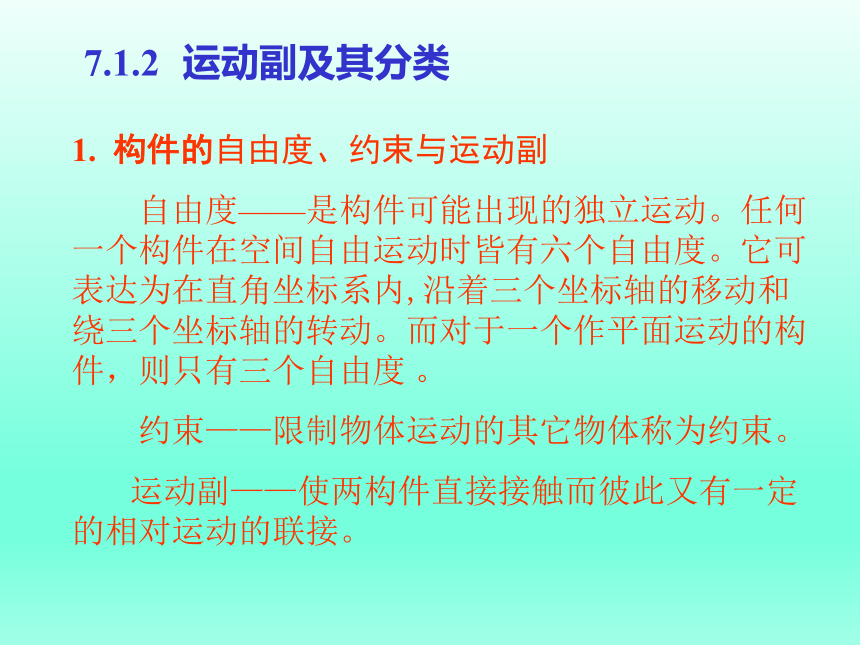 7.1.2 运动副及其分类

1. 构件的自由度、约束与运动副

自由度——是构件可能出现的独立运动。任何一个构件在空间自由运动时皆有六个自由度。它可表达为在直角坐标系内,沿着三个坐标轴的移动和绕三个坐标轴的转动。而对于一个作平面运动的构件，则只有三个自由度 。

约束——限制物体运动的其它物体称为约束。

运动副——使两构件直接接触而彼此又有一定的相对运动的联接。